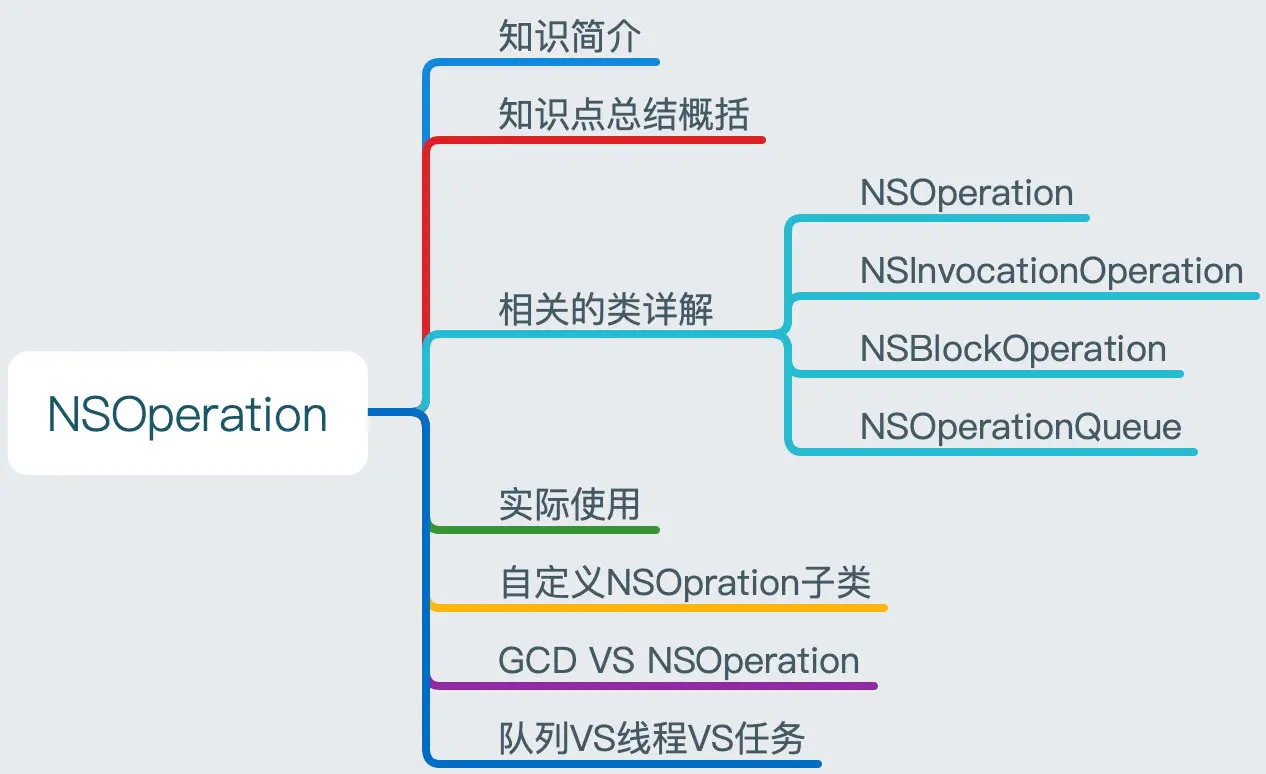 NSOperation

知识简介

知识点总结概括

相关的类详解

NSOperation

NSInvocationOperation

NSBlockOperation

NSOperationQueue

实际使用

自定义NSOpration子类

GCD VS NSOperation

队列VS线程VS任务